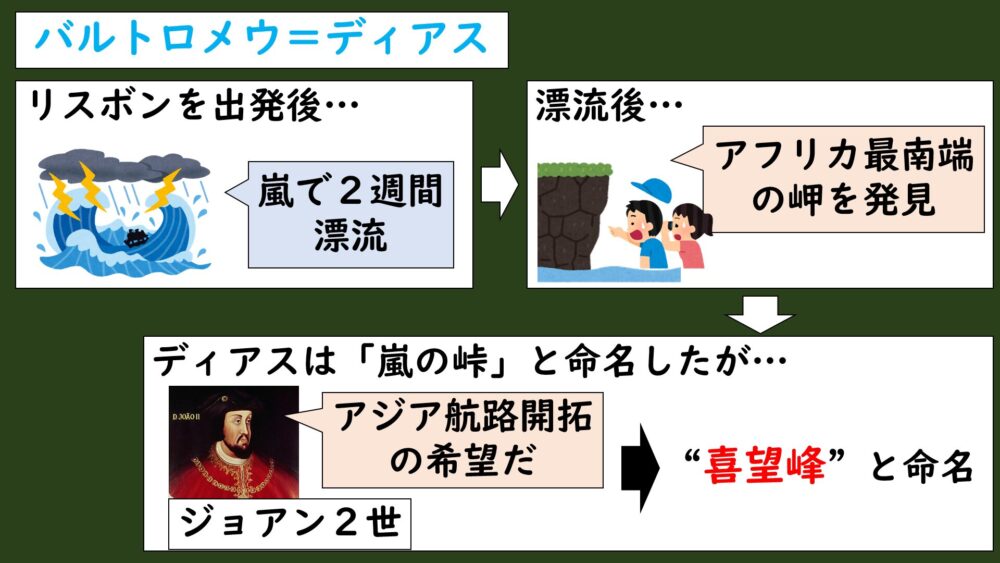 バルトロメウ＝ディアス

リスボンを出発後…

嵐で２週間漂流

漂流後…

アフリカ最南端の岬を発見

ディアスは「嵐の峠」と命名したが…

D. JOÃO II

アジア航路開拓の希望だ

ジョアン２世

“喜望峰”と命名